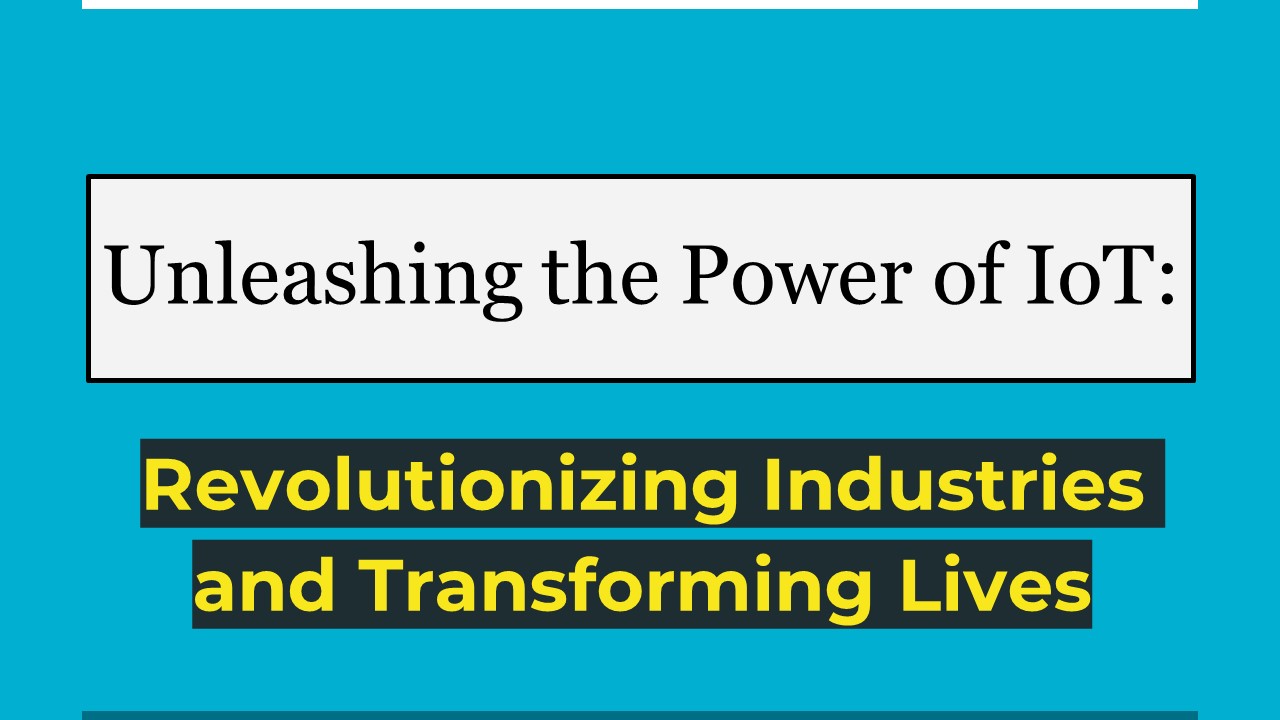 Unleashing the Power of IoT:

Revolutionizing Industries and Transforming Lives